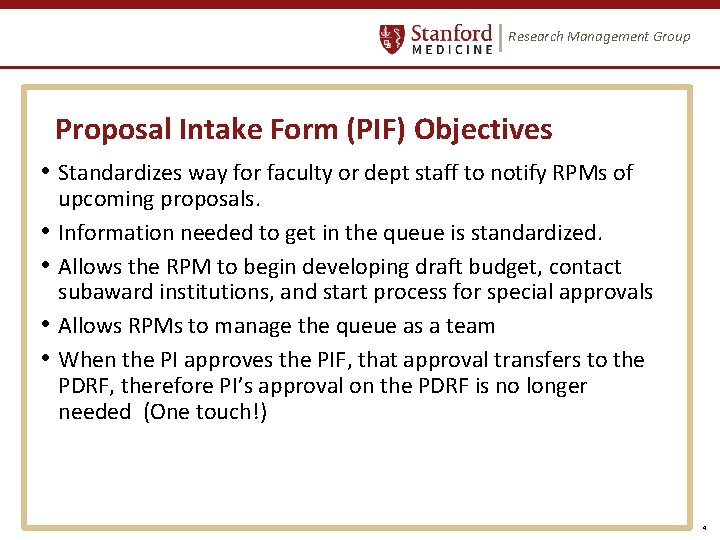 Stanford MEDICINE | Research Management Group

Proposal Intake Form (PIF) Objectives

• Standardizes way for faculty or dept staff to notify RPMs of upcoming proposals.

• Information needed to get in the queue is standardized.

• Allows the RPM to begin developing draft budget, contact subaward institutions, and start process for special approvals

• Allows RPMs to manage the queue as a team

• When the PI approves the PIF, that approval transfers to the PDRF, therefore PI's approval on the PDRF is no longer needed (One touch!)

4